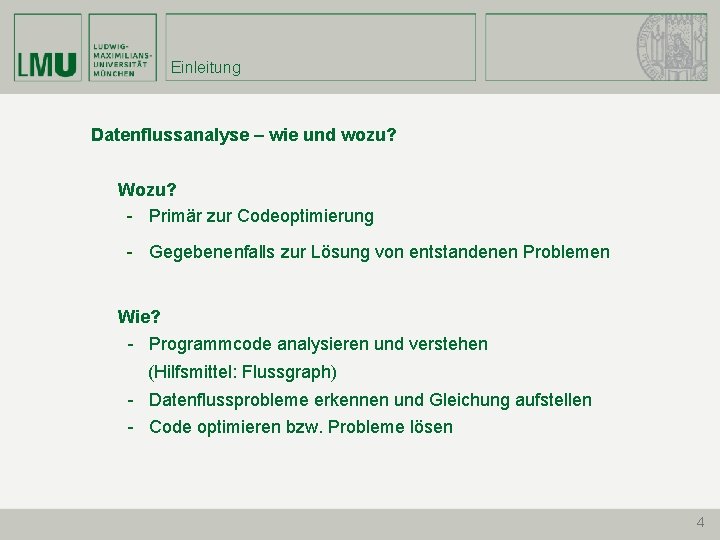 LMU

LUDWIG-MAXIMILIANS-UNIVERSITÄT MÜNCHEN

Einleitung

Datenflussanalyse – wie und wozu?

Wozu?
- Primär zur Codeoptimierung
- Gegebenenfalls zur Lösung von entstandenen Problemen

Wie?
- Programmcode analysieren und verstehen (Hilfsmittel: Flussgraph)
- Datenflussprobleme erkennen und Gleichung aufstellen
- Code optimieren bzw. Probleme lösen

4